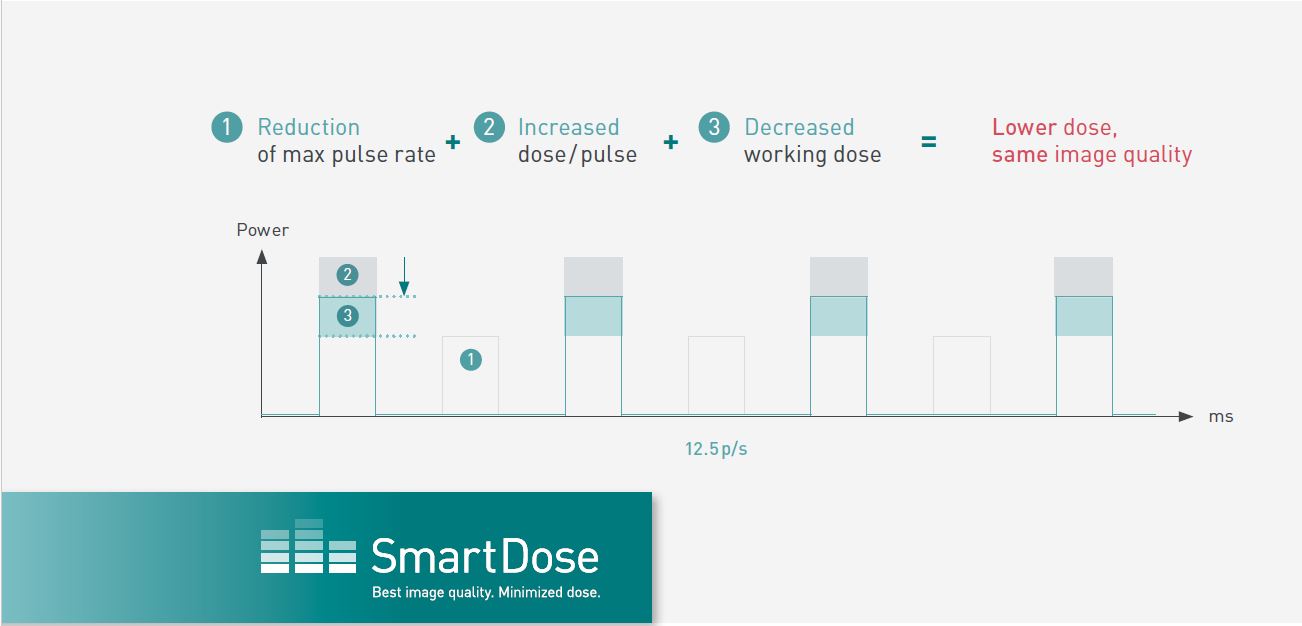 1 Reduction of max pulse rate + 2 Increased dose/pulse + 3 Decreased working dose = Lower dose, same image quality

Power

2

3

1

ms

12.5p/s

SmartDose
Best image quality. Minimized dose.